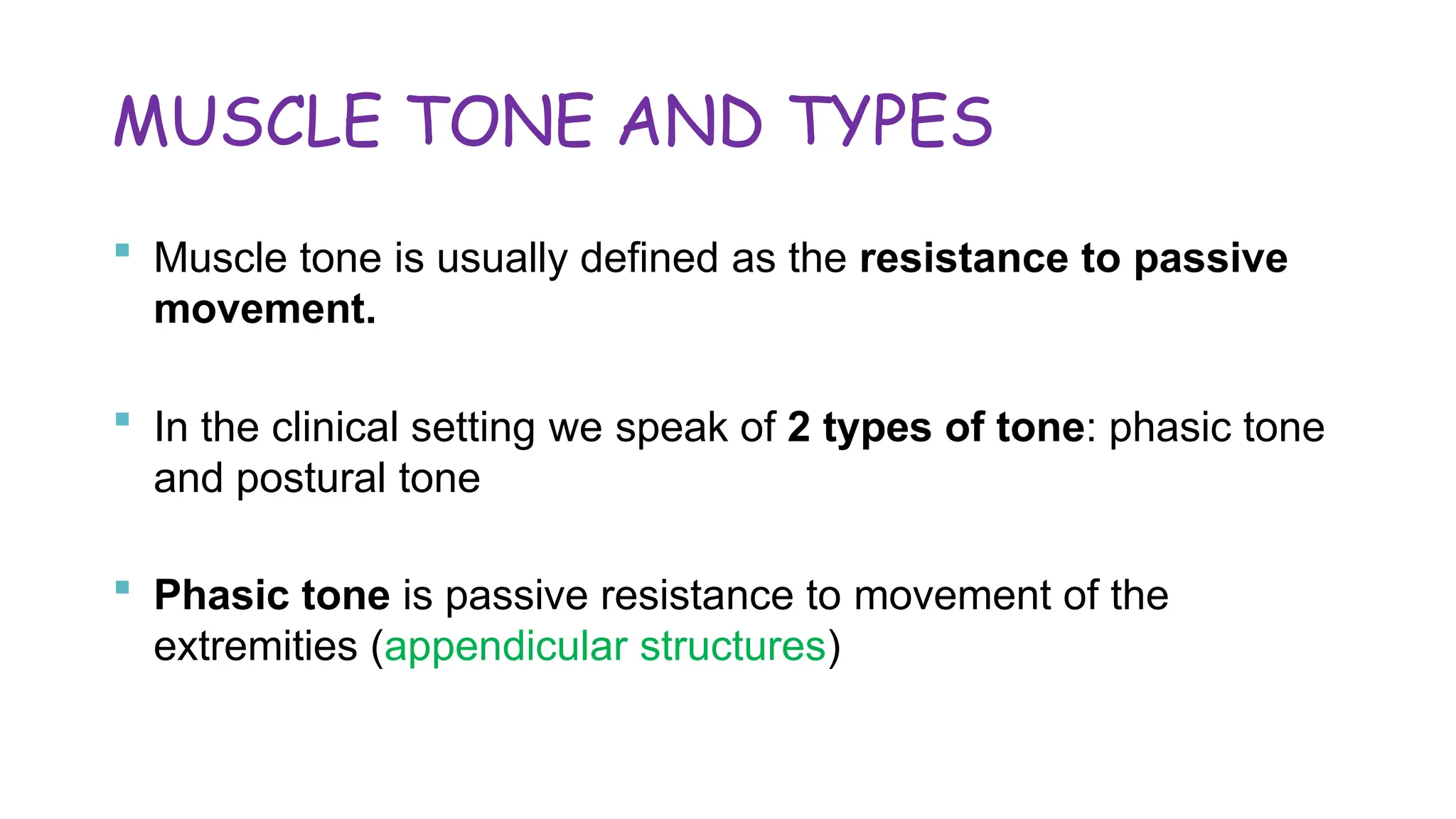 MUSCLE TONE AND TYPES

▪ Muscle tone is usually defined as the resistance to passive movement.

▪ In the clinical setting we speak of 2 types of tone: phasic tone and postural tone

▪ Phasic tone is passive resistance to movement of the extremities (appendicular structures)